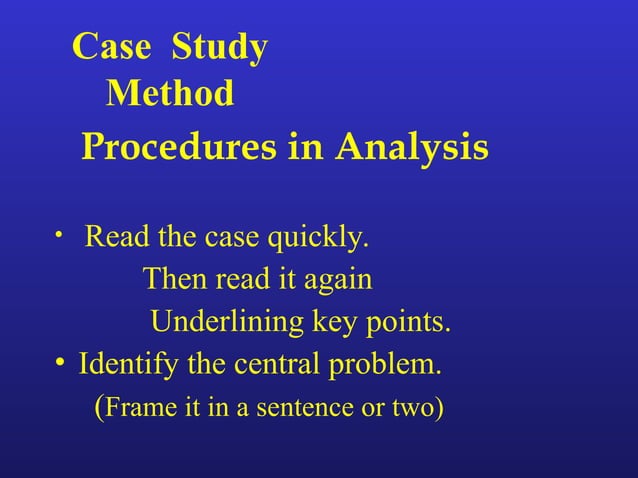 Case Study Method

Procedures in Analysis

• Read the case quickly.
Then read it again
Underlining key points.

• Identify the central problem.
(Frame it in a sentence or two)